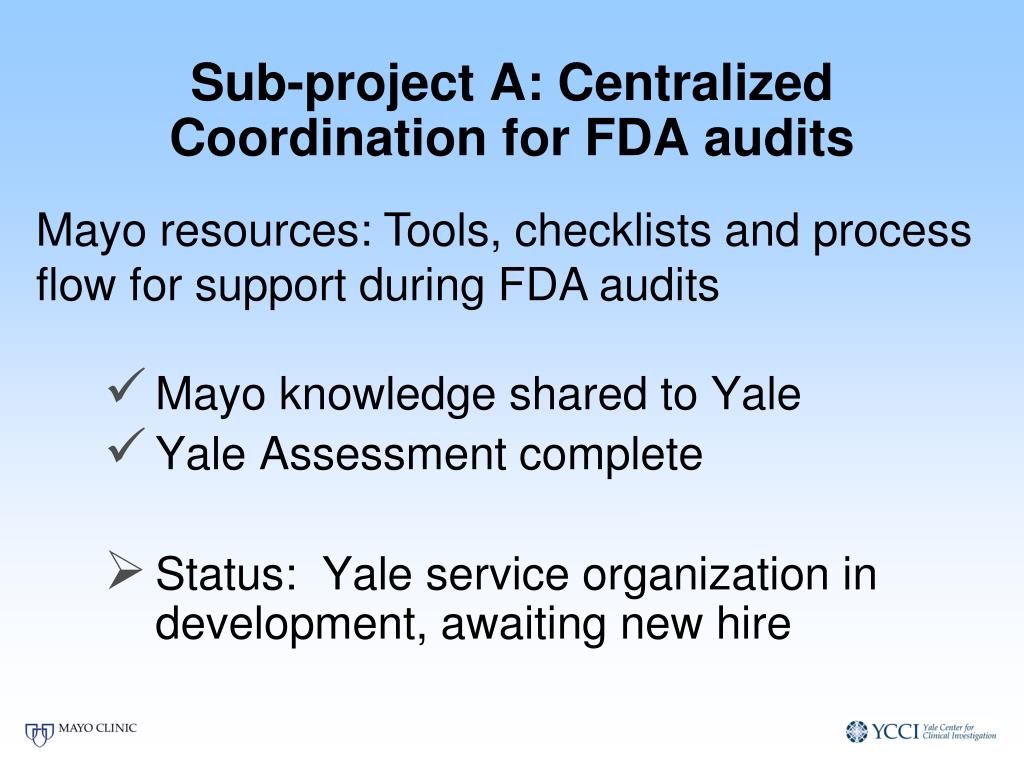 Sub-project A: Centralized Coordination for FDA audits

Mayo resources: Tools, checklists and process flow for support during FDA audits

✓ Mayo knowledge shared to Yale
✓ Yale Assessment complete

➢ Status: Yale service organization in development, awaiting new hire

MAYO CLINIC

YCCI Yale Center for Clinical Investigation